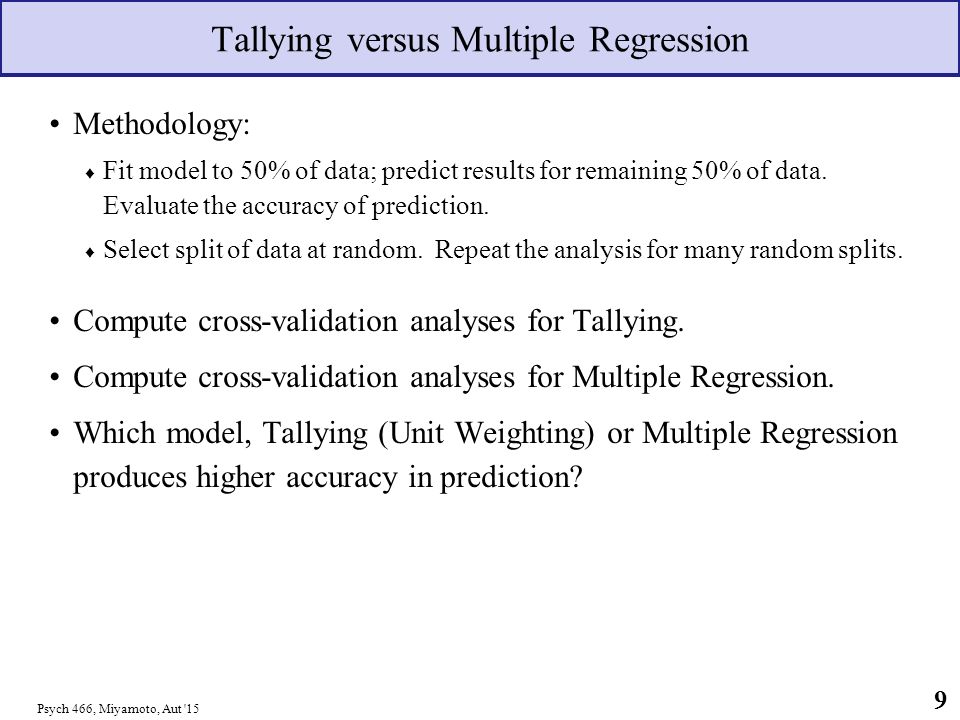 Tallying versus Multiple Regression

• Methodology:

♦ Fit model to 50% of data; predict results for remaining 50% of data. Evaluate the accuracy of prediction.

♦ Select split of data at random. Repeat the analysis for many random splits.

• Compute cross-validation analyses for Tallying.

• Compute cross-validation analyses for Multiple Regression.

• Which model, Tallying (Unit Weighting) or Multiple Regression produces higher accuracy in prediction?

Psych 466, Miyamoto, Aut '15

9